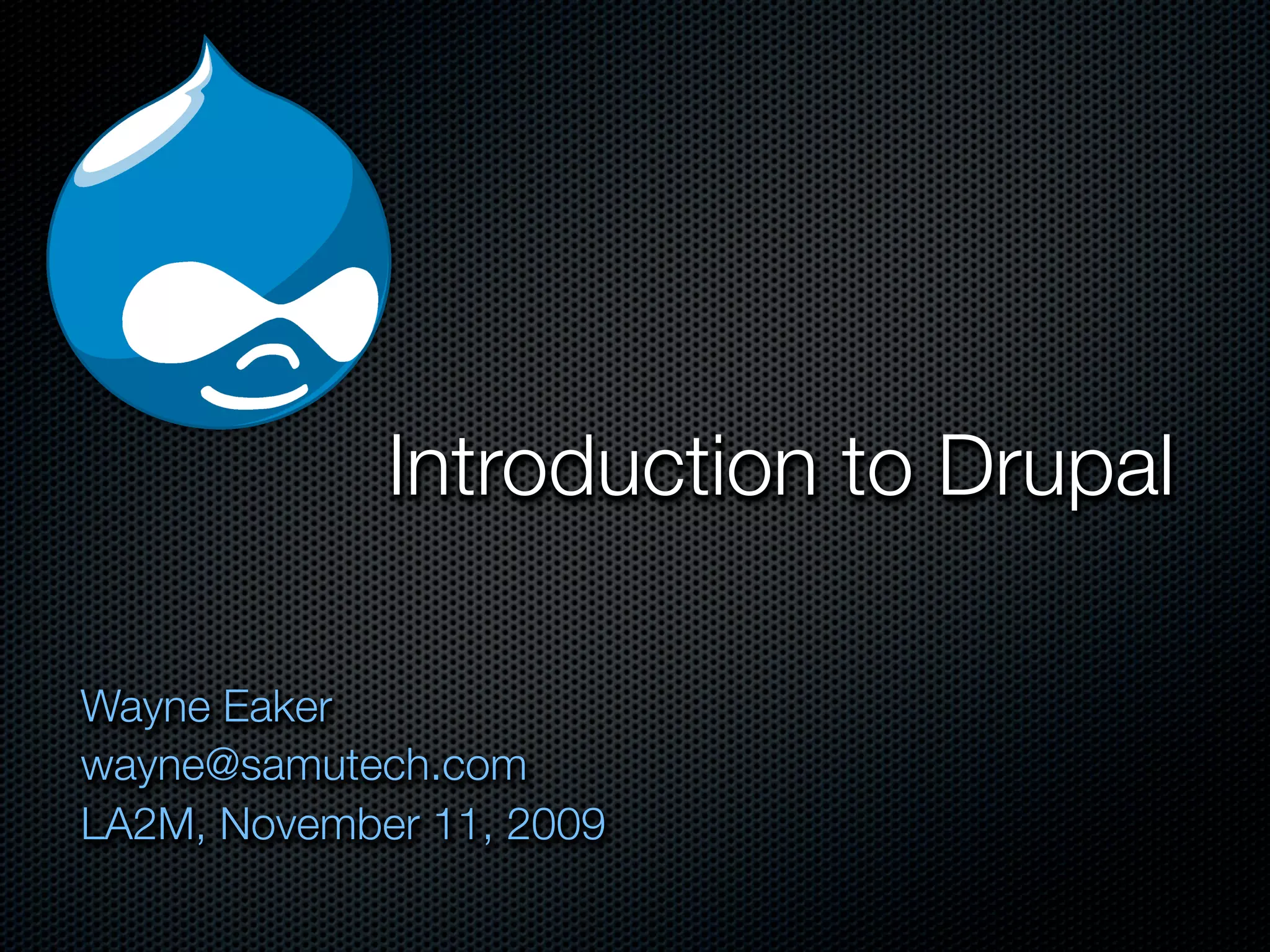 Introduction to Drupal

Wayne Eaker
wayne@samutech.com
LA2M, November 11, 2009